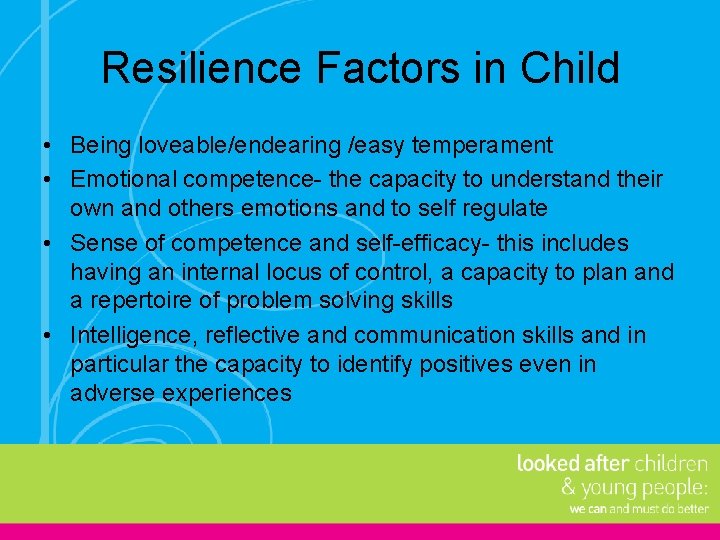 Resilience Factors in Child

• Being loveable/endearing /easy temperament
• Emotional competence- the capacity to understand their own and others emotions and to self regulate
• Sense of competence and self-efficacy- this includes having an internal locus of control, a capacity to plan and a repertoire of problem solving skills
• Intelligence, reflective and communication skills and in particular the capacity to identify positives even in adverse experiences

looked after children
& young people:
we can and must do better